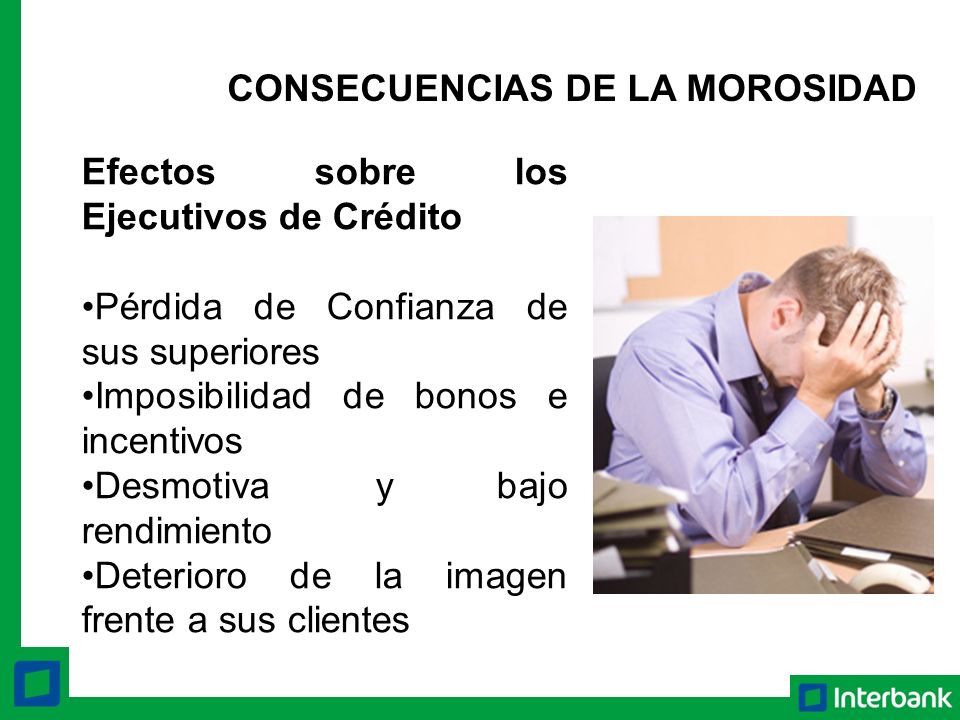 CONSECUENCIAS DE LA MOROSIDAD

Efectos sobre los Ejecutivos de Crédito

•Pérdida de Confianza de sus superiores
•Imposibilidad de bonos e incentivos
•Desmotiva y bajo rendimiento
•Deterioro de la imagen frente a sus clientes

Interbank